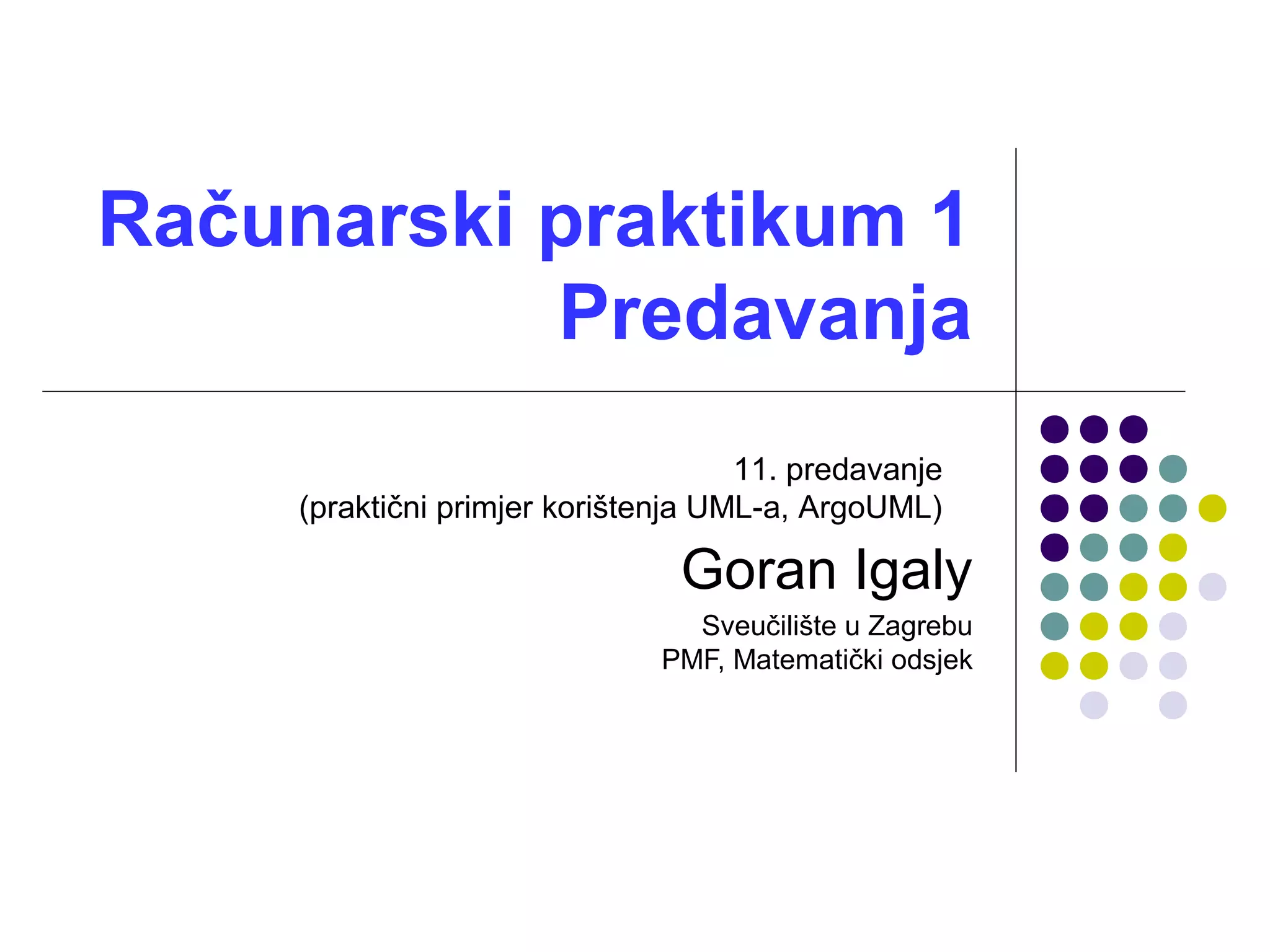 Računarski praktikum 1
Predavanja

11. predavanje
(praktični primjer korištenja UML-a, ArgoUML)

Goran Igaly

Sveučilište u Zagrebu
PMF, Matematički odsjek